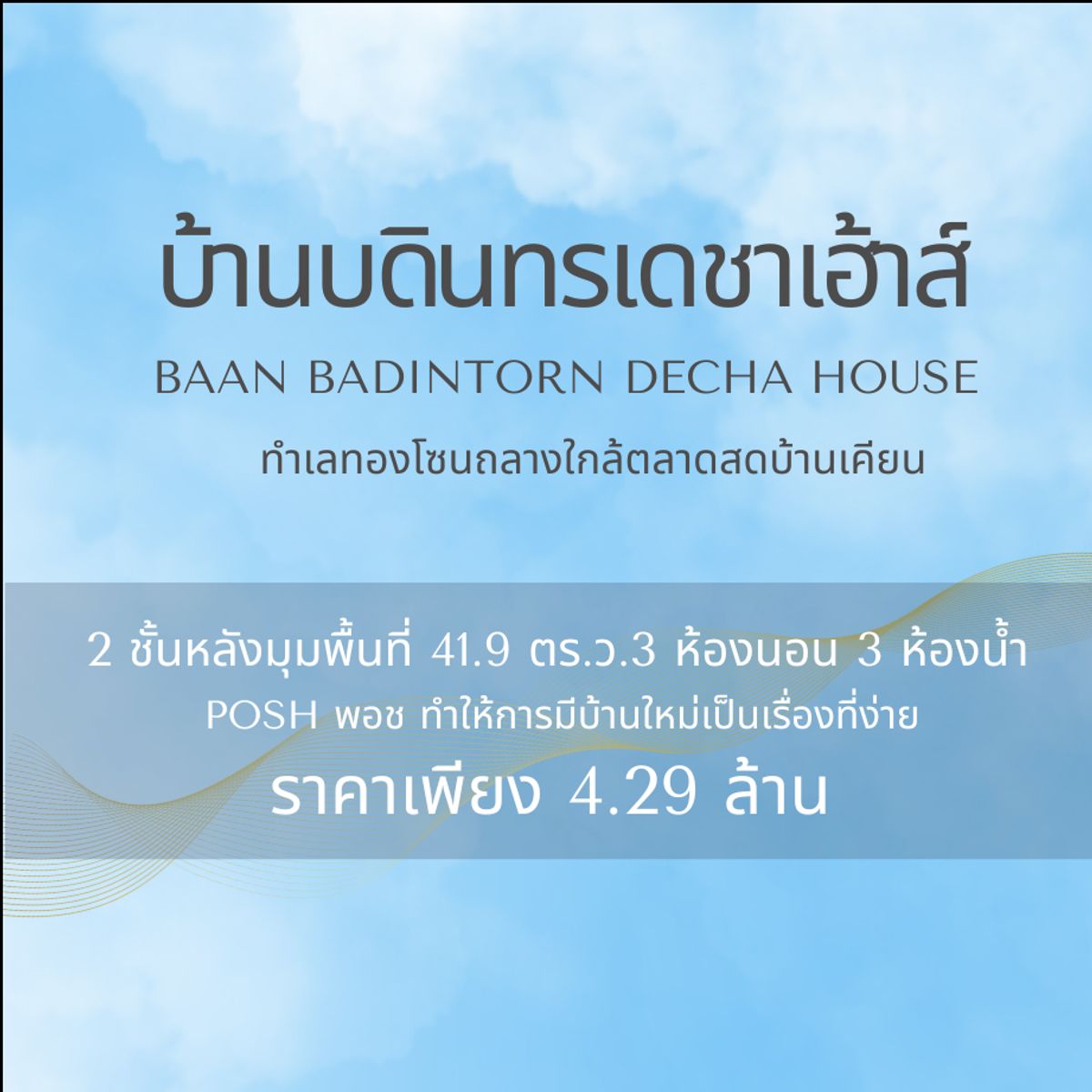 บ้านบดินทรเดชาเฮ้าส์
BAAN BADINTORN DECHA HOUSE
ทำเลทองโซนกลางใกล้ตลาดสดบ้านเคียน

2 ชั้นหลังมุมพื้นที่ 41.9 ตร.ว.3 ห้องนอน 3 ห้องน้ำ
POSH พอช ทำให้การมีบ้านใหม่เป็นเรื่องที่ง่าย
ราคาเพียง 4.29 ล้าน